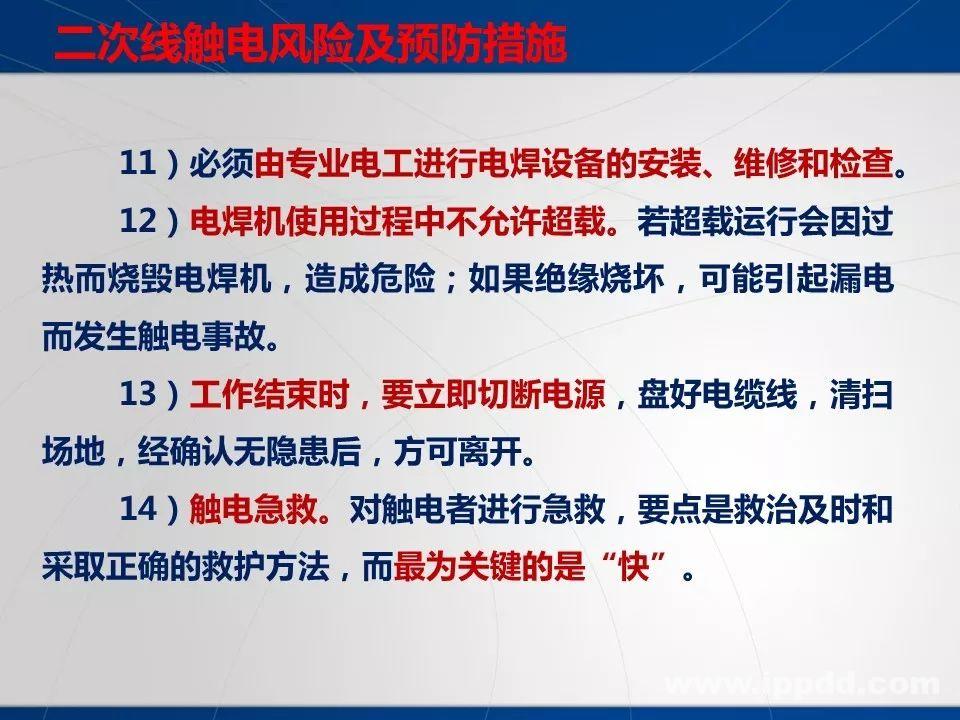 二次线触电风险及预防措施

11）必须由专业电工进行电焊设备的安装、维修和检查。

12）电焊机使用过程中不允许超载。若超载运行会因过热而烧毁电焊机，造成危险；如果绝缘烧坏，可能引起漏电而发生触电事故。

13）工作结束时，要立即切断电源，盘好电缆线，清扫场地，经确认无隐患后，方可离开。

14）触电急救。对触电者进行急救，要点是救治及时和采取正确的救护方法，而最为关键的是“快”。

www.ippdd.com